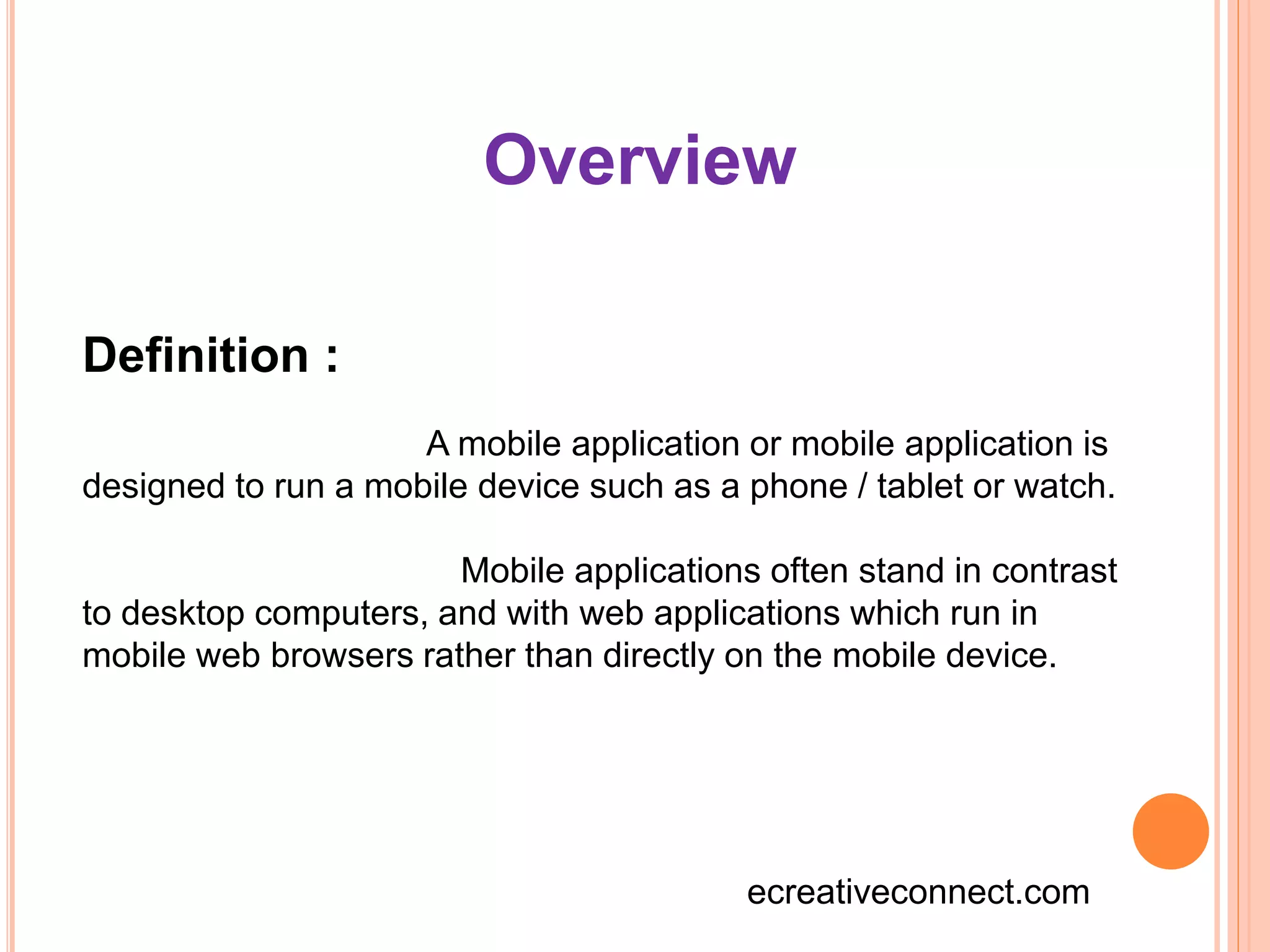 Overview

Definition :

A mobile application or mobile application is designed to run a mobile device such as a phone / tablet or watch.

Mobile applications often stand in contrast to desktop computers, and with web applications which run in mobile web browsers rather than directly on the mobile device.

ecreativeconnect.com